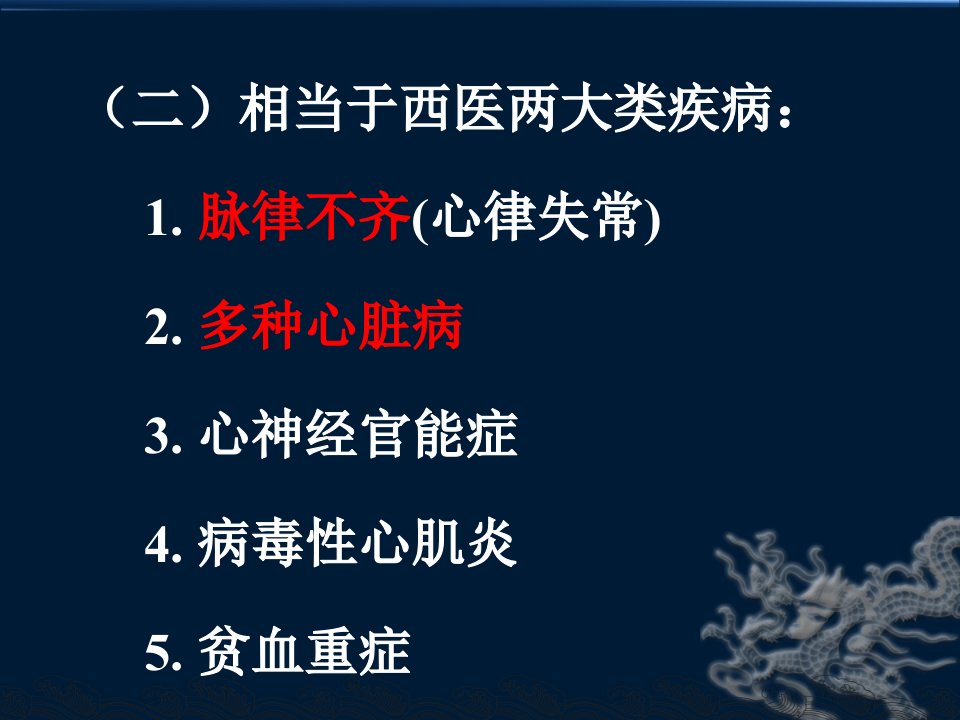 （二）相当于西医两大类疾病：

1. 脉律不齐(心律失常)

2. 多种心脏病

3. 心神经官能症

4. 病毒性心肌炎

5. 贫血重症